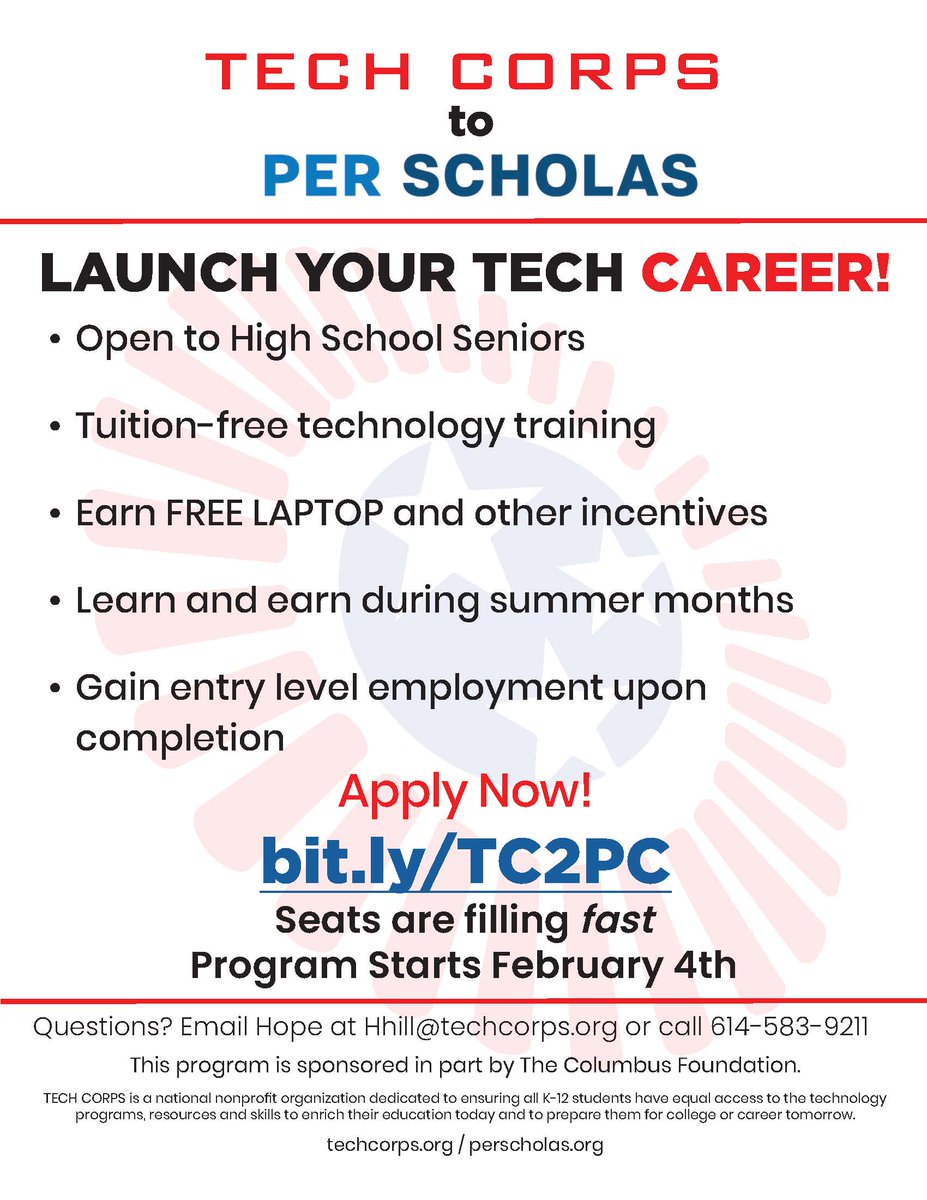 TECH CORPS
to
PER SCHOLAS

LAUNCH YOUR TECH CAREER!

• Open to High School Seniors

• Tuition-free technology training

• Earn FREE LAPTOP and other incentives

• Learn and earn during summer months

• Gain entry level employment upon completion

Apply Now!

bit.ly/TC2PC

Seats are filling fast
Program Starts February 4th

Questions? Email Hope at Hhill@techcorps.org or call 614-583-9211

This program is sponsored in part by The Columbus Foundation.

TECH CORPS is a national nonprofit organization dedicated to ensuring all K-12 students have equal access to the technology programs, resources and skills to enrich their education today and to prepare them for college or career tomorrow.

techcorps.org / perscholas.org